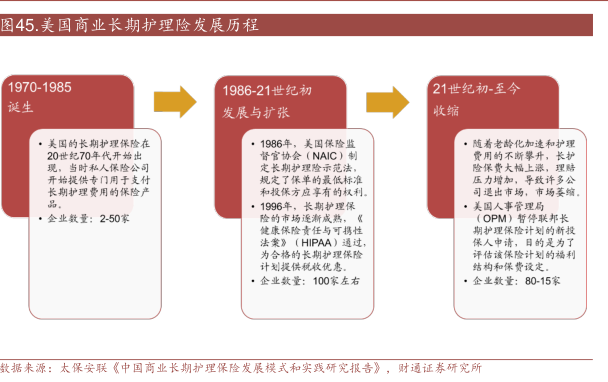 图45.美国商业长期护理险发展历程

1970-1985
诞生

• 美国的长期护理保险在20世纪70年代开始出现，当时私人保险公司开始提供专门用于支付长期护理费用的保险产品。
• 企业数量：2-50家

1986-21世纪初
发展与扩张

• 1986年，美国保险监督官协会（NAIC）制定长期护理险示范法，规定了保单的最低标准和投保方应享有的权利。
• 1996年，长期护理保险的市场逐渐成熟，《健康保险责任与可携性法案》（HIPAA）通过，为合格的长期护理保险计划提供税收优惠。
• 企业数量：100家左右

21世纪初-至今
收缩

• 随着老龄化加速和护理费用的不断攀升，长护险保费大幅上涨，理赔压力增加，导致许多公司退出市场，市场萎缩。
• 美国人事管理局（OPM）暂停联邦长期护理保险计划的新投保人申请，目的是为了评估该保险计划的福利结构和保费设定。
• 企业数量：80-15家

数据来源：太保安联《中国商业长期护理保险发展模式和实践研究报告》，财通证券研究所